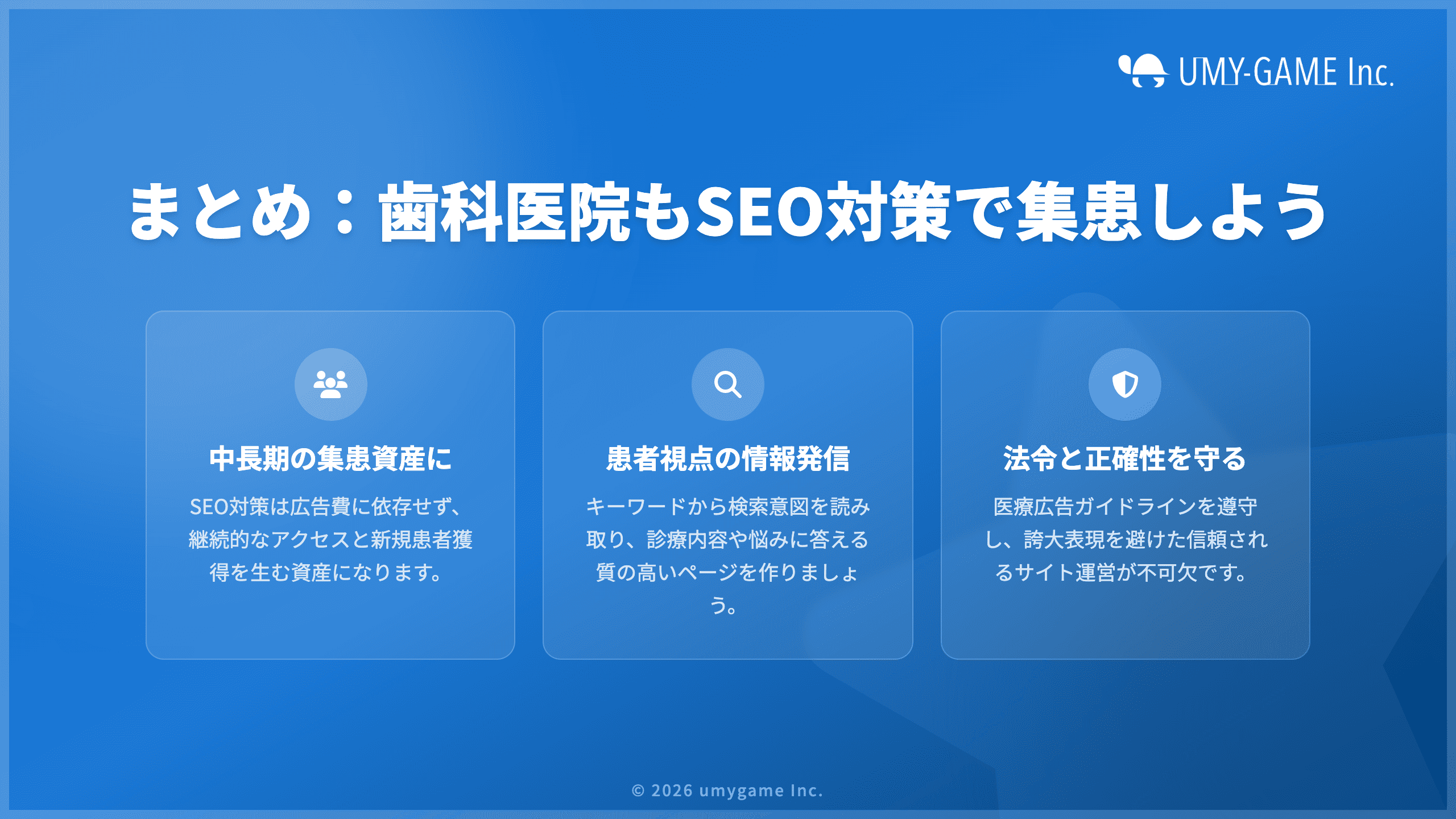 UMY-GAME Inc.

まとめ：歯科医院もSEO対策で集患しよう

中長期の集患資産に

SEO対策は広告費に依存せず、継続的なアクセスと新規患者獲得を生む資産になります。

患者視点の情報発信

キーワードから検索意図を読み取り、診療内容や悩みに答える質の高いページを作りましょう。

法令と正確性を守る

医療広告ガイドラインを遵守し、誇大表現を避けた信頼されるサイト運営が不可欠です。

© 2026 umygame Inc.